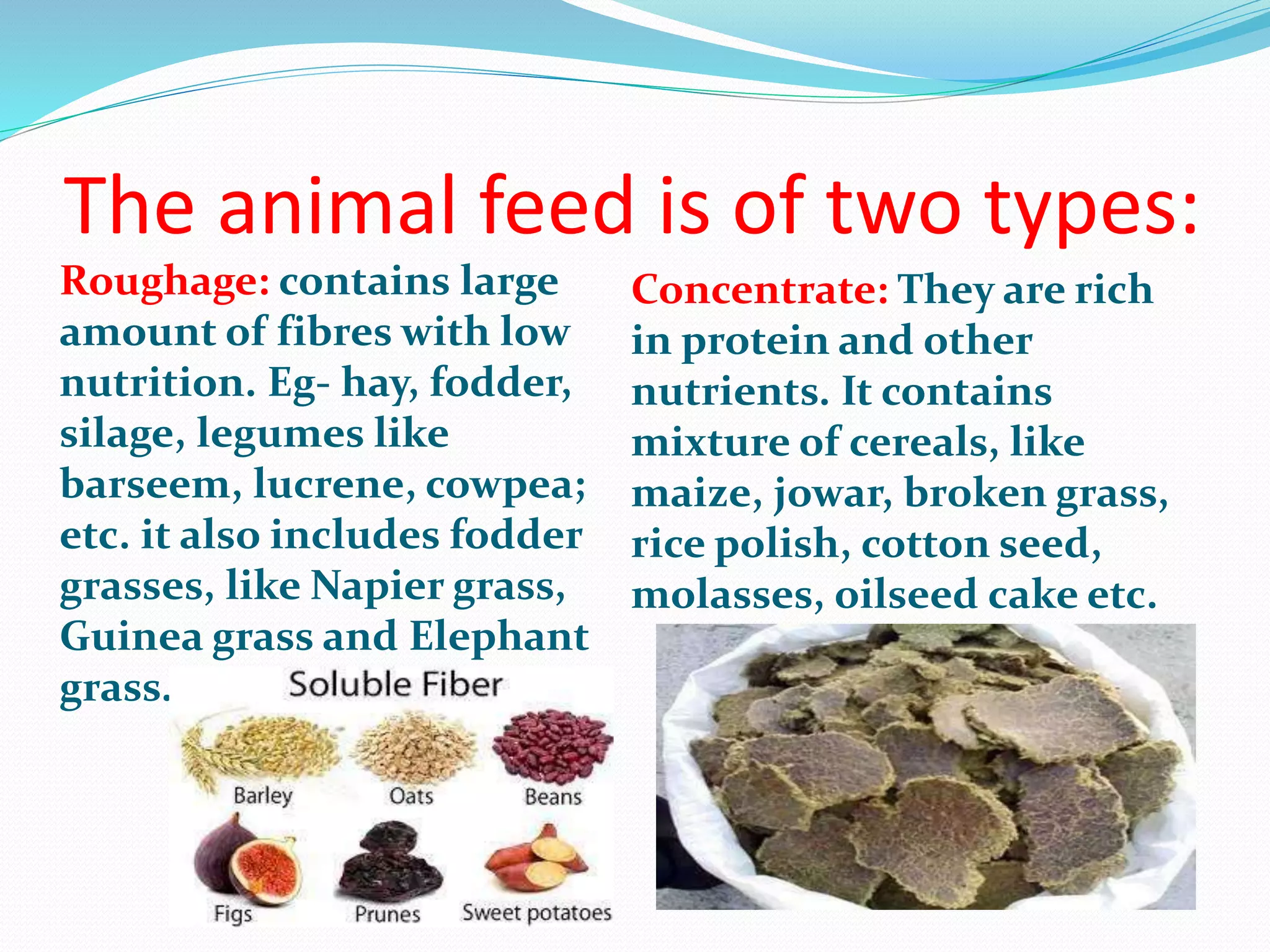 The animal feed is of two types:

Roughage: contains large amount of fibres with low nutrition. Eg- hay, fodder, silage, legumes like barseem, lucrene, cowpea; etc. it also includes fodder grasses, like Napier grass, Guinea grass and Elephant grass.

Soluble Fiber

Barley

Oats

Beans

Figs

Prunes

Sweet potatoes

Concentrate: They are rich in protein and other nutrients. It contains mixture of cereals, like maize, jowar, broken grass, rice polish, cotton seed, molasses, oilseed cake etc.